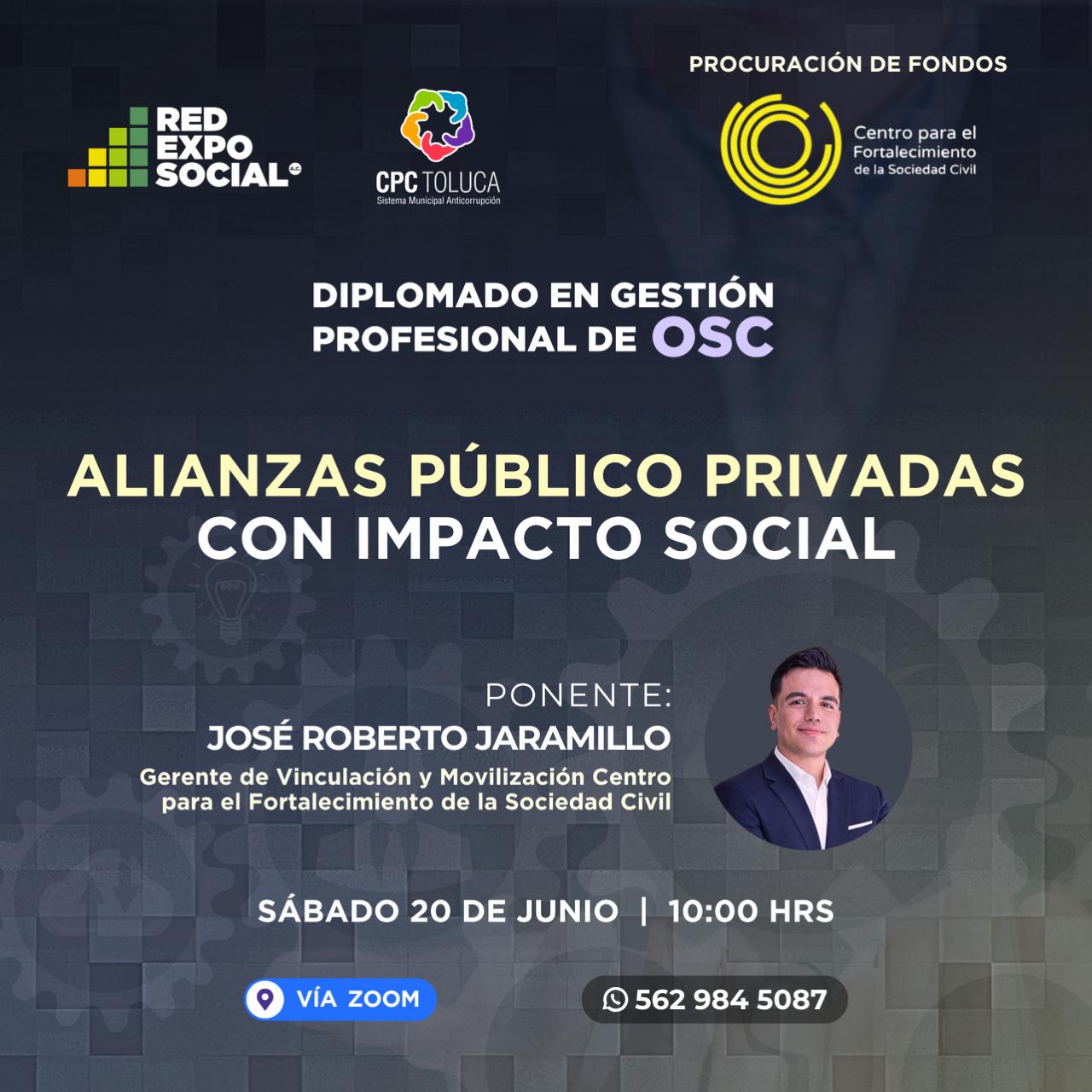 RED EXPO SOCIAL A.C.

CPC TOLUCA
Sistema Municipal Anticorrupción

PROCURACIÓN DE FONDOS

Centro para el Fortalecimiento de la Sociedad Civil

DIPLOMADO EN GESTIÓN PROFESIONAL DE OSC

ALIANZAS PÚBLICO PRIVADAS CON IMPACTO SOCIAL

PONENTE:
JOSÉ ROBERTO JARAMILLO
Gerente de Vinculación y Movilización Centro para el Fortalecimiento de la Sociedad Civil

SÁBADO 20 DE JUNIO | 10:00 HRS

VÍA ZOOM

562 984 5087